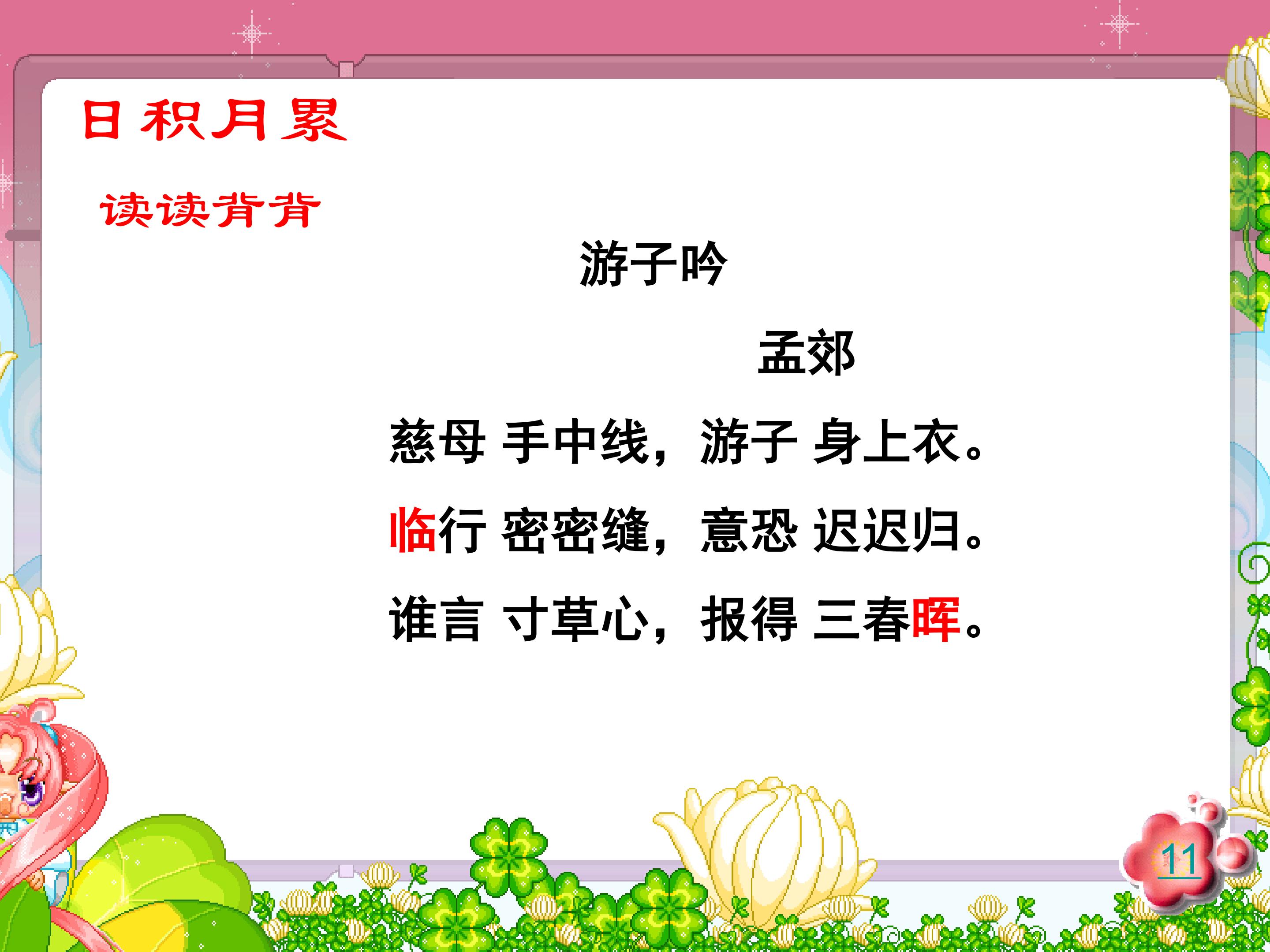 日积月累

读读背背

游子吟

孟郊

慈母 手中线，游子 身上衣。

临行 密密缝，意恐 迟迟归。

谁言 寸草心，报得 三春晖。

11